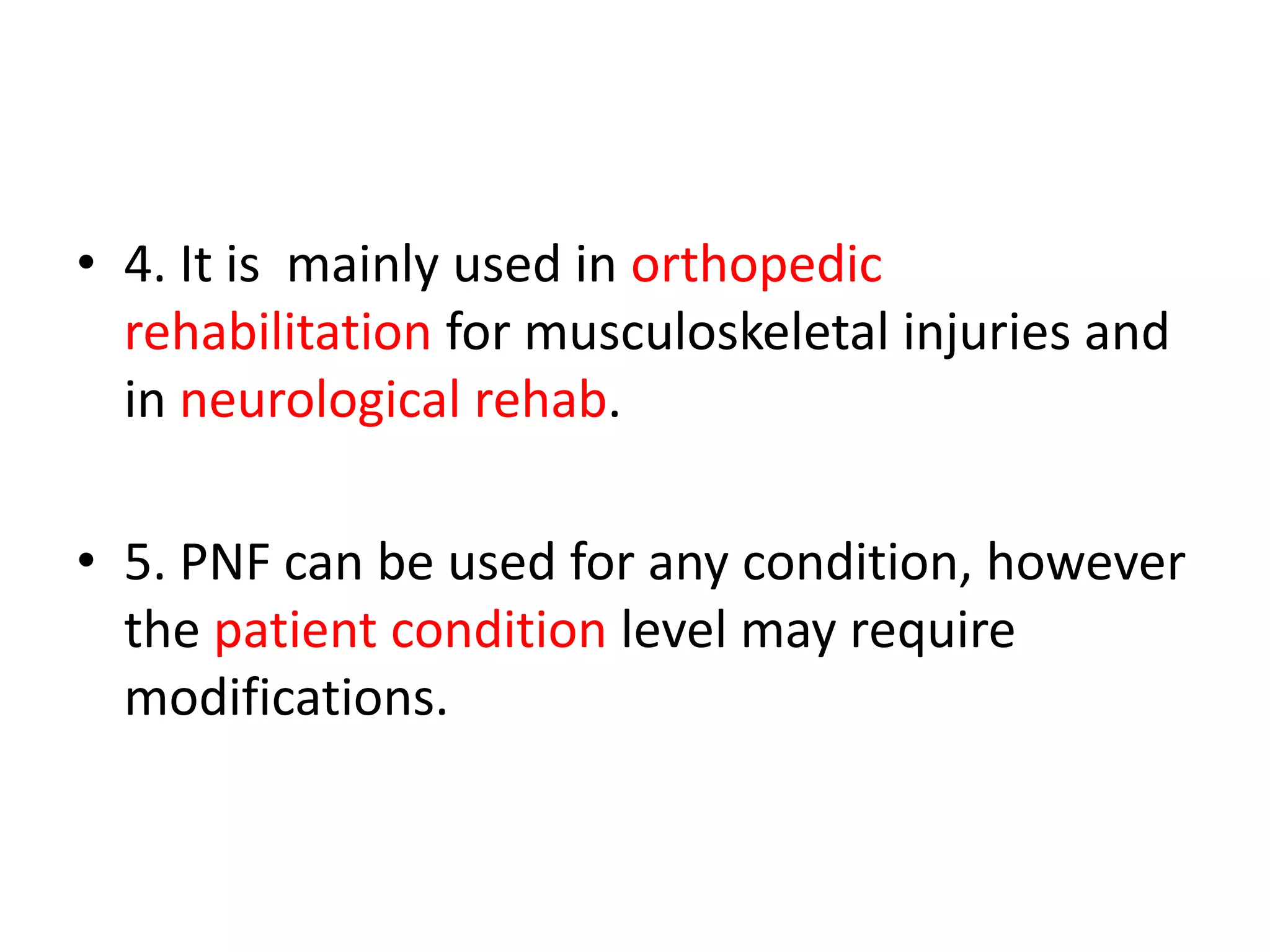 • 4. It is mainly used in orthopedic rehabilitation for musculoskeletal injuries and in neurological rehab.

• 5. PNF can be used for any condition, however the patient condition level may require modifications.